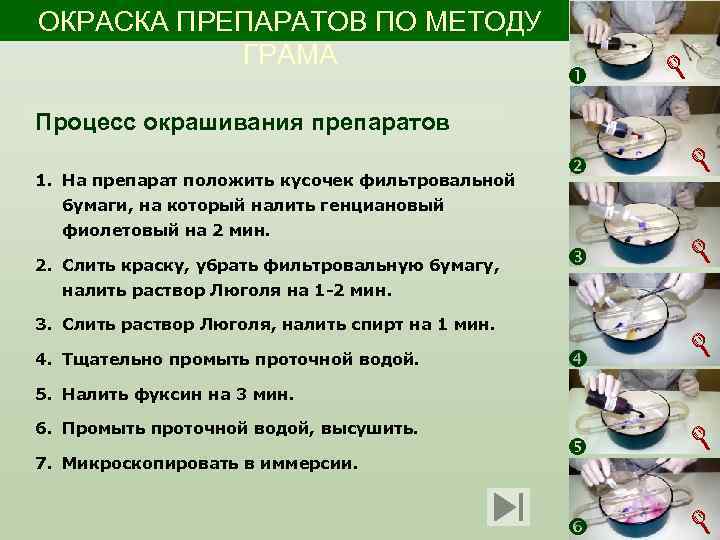 ОКРАСКА ПРЕПАРАТОВ ПО МЕТОДУ ГРАМА

Процесс окрашивания препаратов

1. На препарат положить кусочек фильтровальной бумаги, на который налить генциановый фиолетовый на 2 мин.

2. Слить краску, убрать фильтровальную бумагу, налить раствор Люголя на 1-2 мин.

3. Слить раствор Люголя, налить спирт на 1 мин.

4. Тщательно промыть проточной водой.

5. Налить фуксин на 3 мин.

6. Промыть проточной водой, высушить.

7. Микроскопировать в иммерсии.

❶

❷

❸

❹

❺

❻